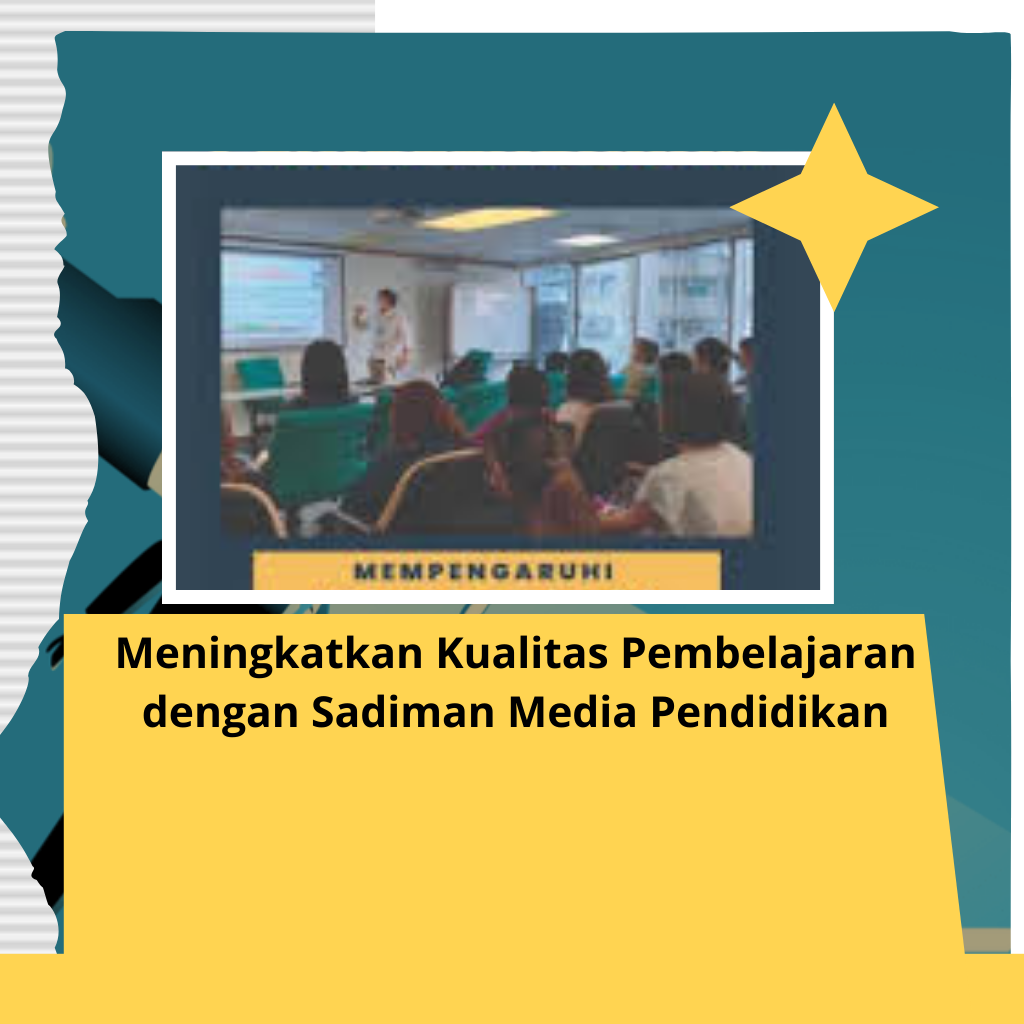 MEMPENGARUHI

Meningkatkan Kualitas Pembelajaran dengan Sadiman Media Pendidikan